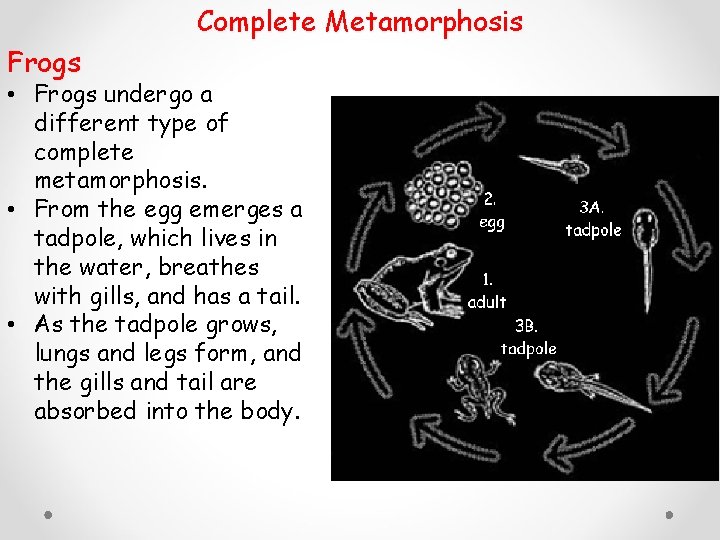 Complete Metamorphosis

Frogs

• Frogs undergo a different type of complete metamorphosis.
• From the egg emerges a tadpole, which lives in the water, breathes with gills, and has a tail.
• As the tadpole grows, lungs and legs form, and the gills and tail are absorbed into the body.

2. egg

3A. tadpole

1. adult

3B. tadpole